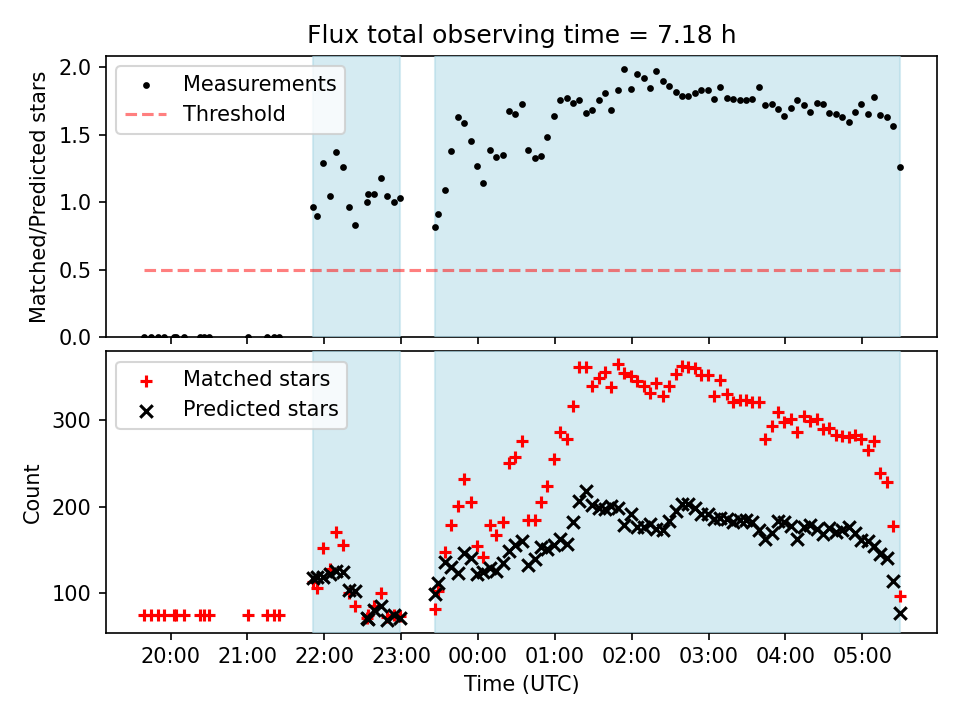 Flux total observing time = 7.18 h

Measurements
Threshold

Matched/Predicted stars

2.0
1.5
1.0
0.5
0.0

Matched stars
Predicted stars

Count

300
200
100

20:00
21:00
22:00
23:00
00:00
01:00
02:00
03:00
04:00
05:00

Time (UTC)